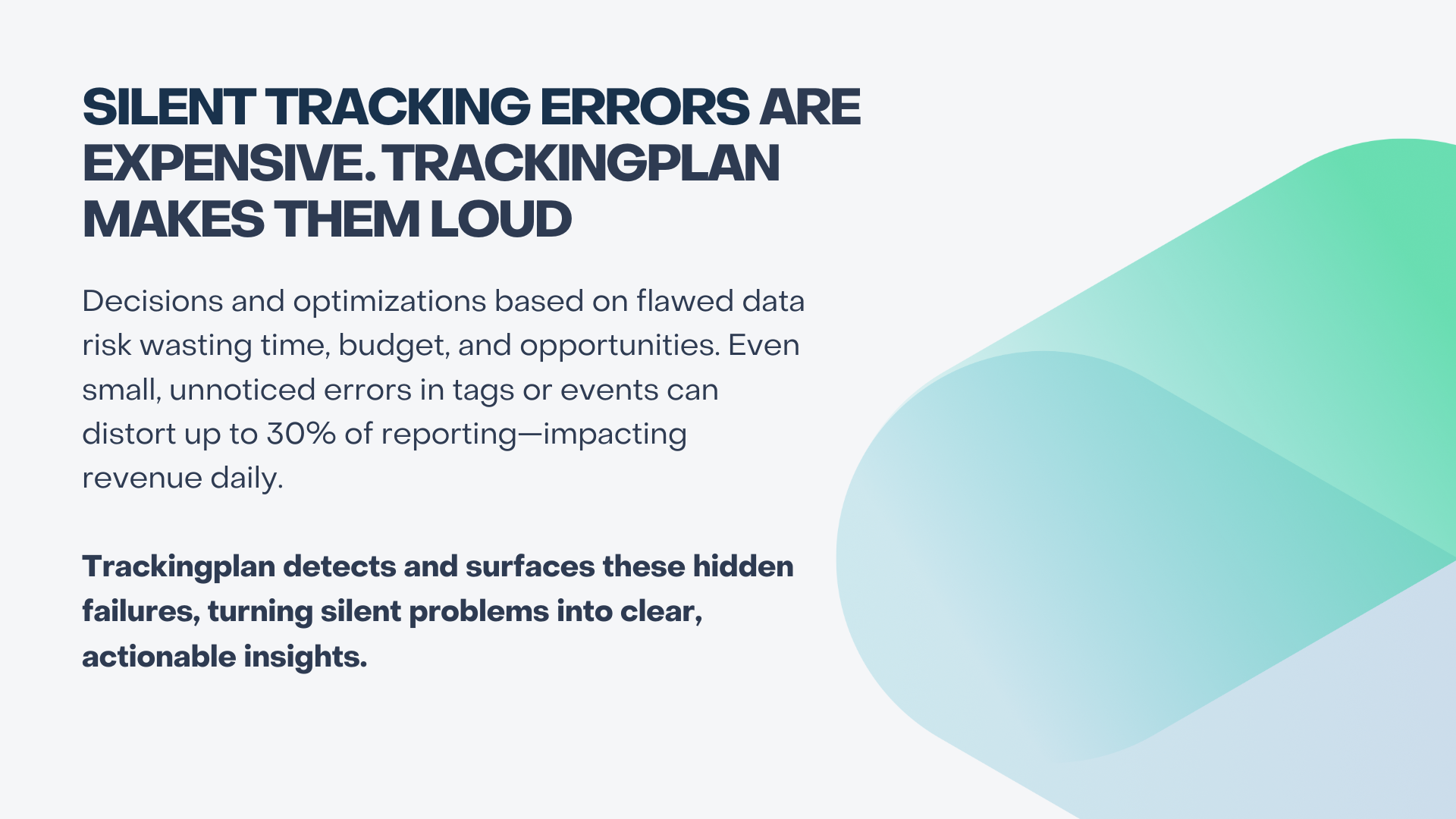 SILENT TRACKING ERRORS ARE EXPENSIVE. TRACKINGPLAN MAKES THEM LOUD

Decisions and optimizations based on flawed data risk wasting time, budget, and opportunities. Even small, unnoticed errors in tags or events can distort up to 30% of reporting—impacting revenue daily.

Trackingplan detects and surfaces these hidden failures, turning silent problems into clear, actionable insights.